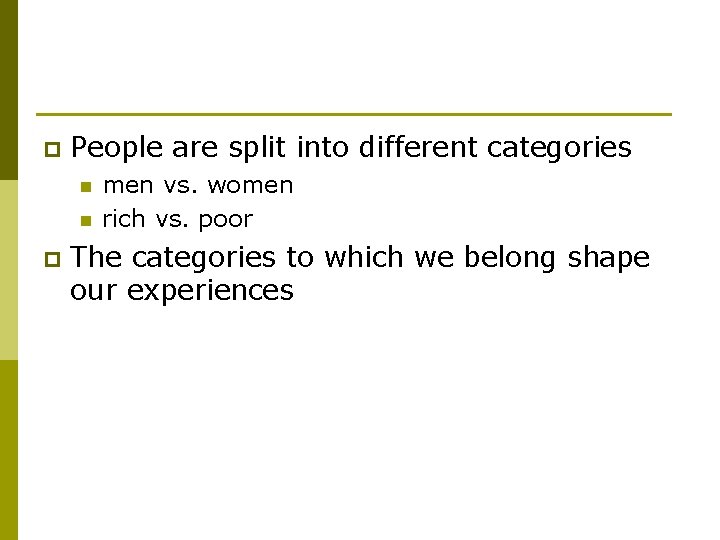 People are split into different categories

men vs. women

rich vs. poor

The categories to which we belong shape our experiences